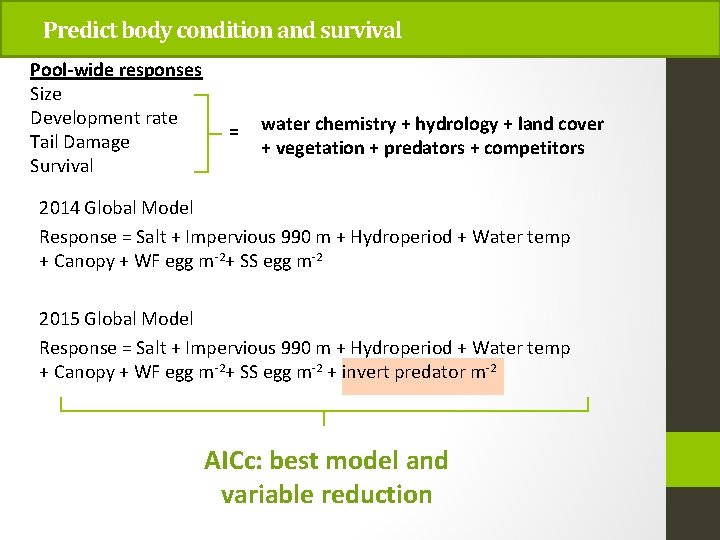 Predict body condition and survival

Pool-wide responses
Size
Development rate
Tail Damage
Survival

= water chemistry + hydrology + land cover + vegetation + predators + competitors

2014 Global Model

Response = Salt + Impervious 990 m + Hydroperiod + Water temp + Canopy + WF egg m$^{-2}$+ SS egg m$^{-2}$

2015 Global Model

Response = Salt + Impervious 990 m + Hydroperiod + Water temp + Canopy + WF egg m$^{-2}$+ SS egg m$^{-2}$ + invert predator m$^{-2}$

AICc: best model and variable reduction